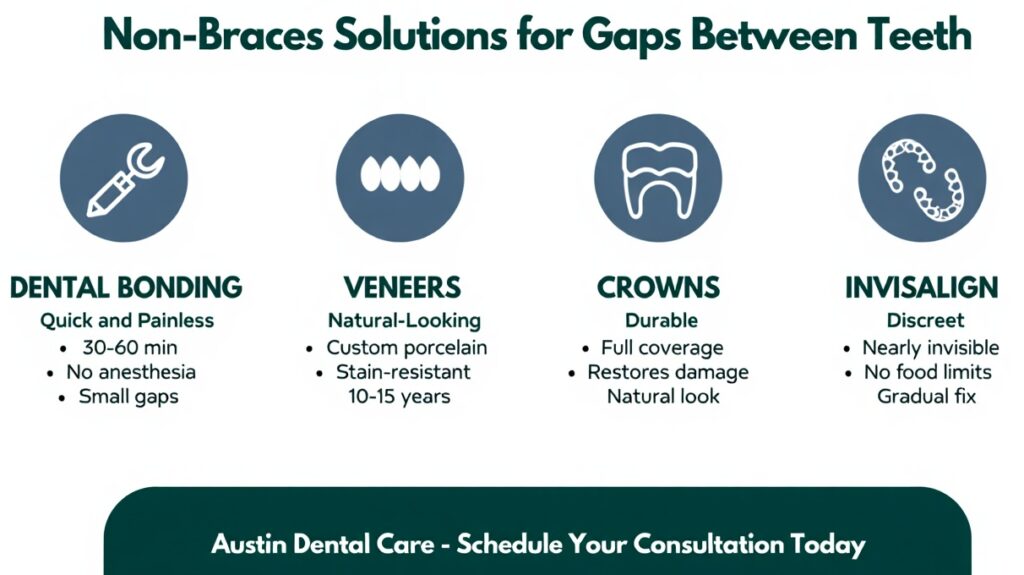 Non-Braces Solutions for Gaps Between Teeth

DENTAL BONDING
Quick and Painless
• 30-60 min
• No anesthesia
• Small gaps

VENEERS
Natural-Looking
• Custom porcelain
• Stain-resistant
10-15 years

CROWNS
Durable
• Full coverage
• Restores damage
Natural look

INVISALIGN
Discreet
• Nearly invisible
• No food limits
Gradual fix

Austin Dental Care - Schedule Your Consultation Today